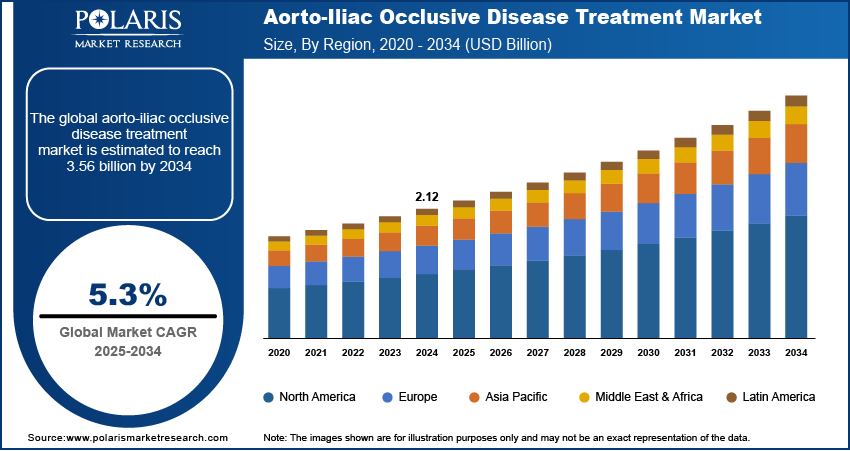 POLARIS
MARKET RESEARCH

Aorto-Iliac Occlusive Disease Treatment Market
Size, By Region, 2020 - 2034 (USD Billion)

The global aorto-iliac occlusive disease treatment market is estimated to reach 3.56 billion by 2034

5.3%

Global Market CAGR 2025-2034

2.12

2020 2021 2022 2023 2024 2025 2026 2027 2028 2029 2030 2031 2032 2033 2034

North America Europe Asia Pacific Middle East & Africa Latin America

Source:www.polarismarketresearch.com

Note: The images shown are for illustration purposes only and may not be an exact representation of the data.